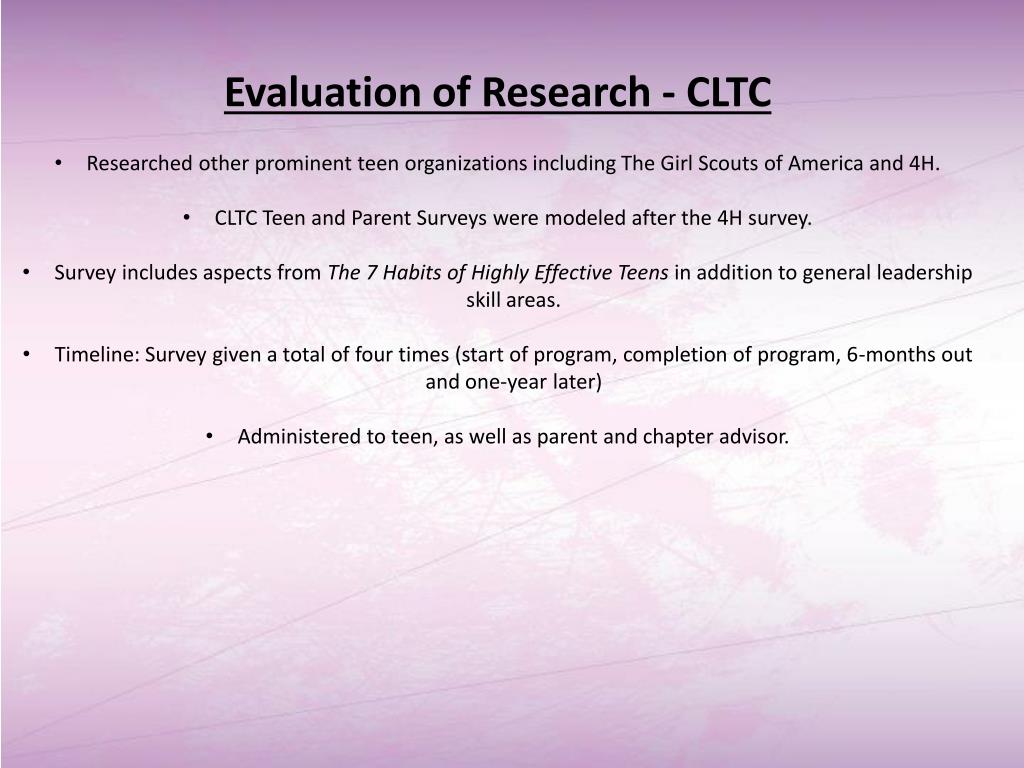 Evaluation of Research - CLTC

• Researched other prominent teen organizations including The Girl Scouts of America and 4H.

• CLTC Teen and Parent Surveys were modeled after the 4H survey.

• Survey includes aspects from The 7 Habits of Highly Effective Teens in addition to general leadership skill areas.

• Timeline: Survey given a total of four times (start of program, completion of program, 6-months out and one-year later)

• Administered to teen, as well as parent and chapter advisor.